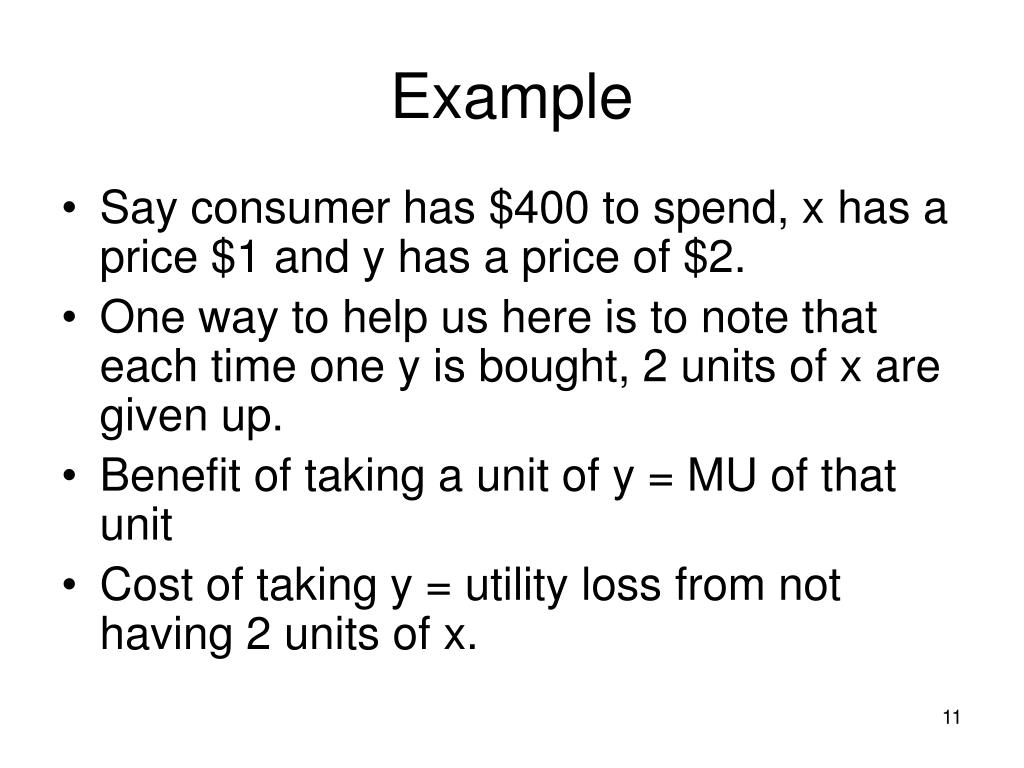 Example

• Say consumer has \$400 to spend, x has a price \$1 and y has a price of \$2.
• One way to help us here is to note that each time one y is bought, 2 units of x are given up.
• Benefit of taking a unit of y = MU of that unit
• Cost of taking y = utility loss from not having 2 units of x.

11